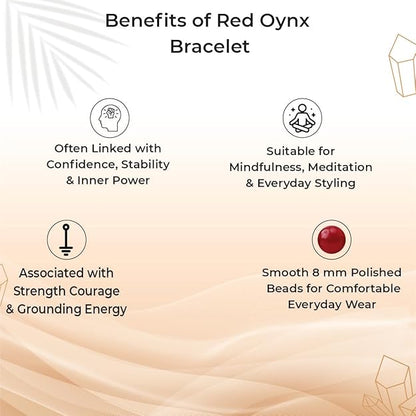 Benefits of Red Oynx Bracelet

Often Linked with Confidence, Stability & Inner Power

Suitable for Mindfulness, Meditation & Everyday Styling

Associated with Strength Courage & Grounding Energy

Smooth 8 mm Polished Beads for Comfortable Everyday Wear